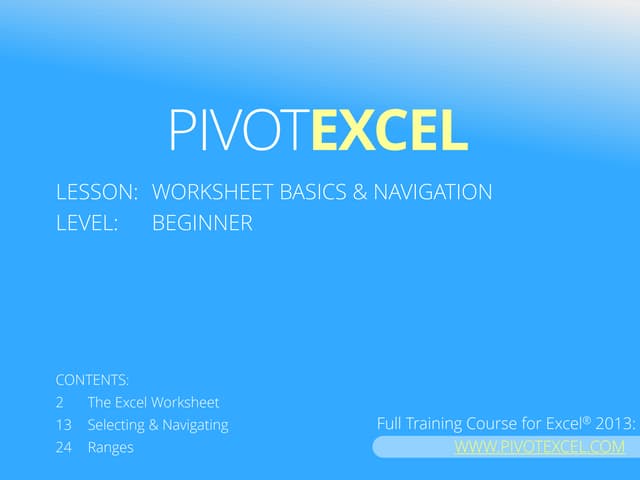 PIVOTEXCEL

LESSON: WORKSHEET BASICS & NAVIGATION
LEVEL: BEGINNER

CONTENTS:
2 The Excel Worksheet
13 Selecting & Navigating
24 Ranges

Full Training Course for Excel® 2013:
WWW.PIVOTEXCEL.COM